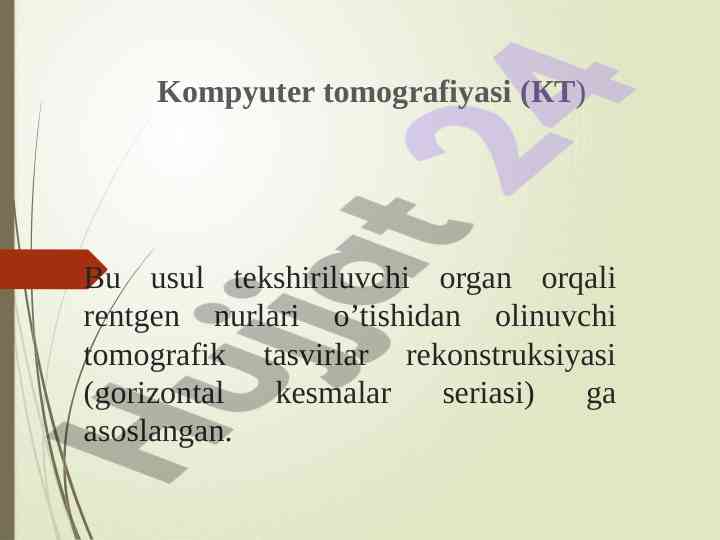 Kompyuter tomografiyasi (KT)

Bu usul tekshiriluvchi organ orqali rentgen nurlari o’tishidan olinuvchi tomografik tasvirlar rekonstruksiyasi (gorizontal kesmalar seriasi) ga asoslangan.

Hujjat 24